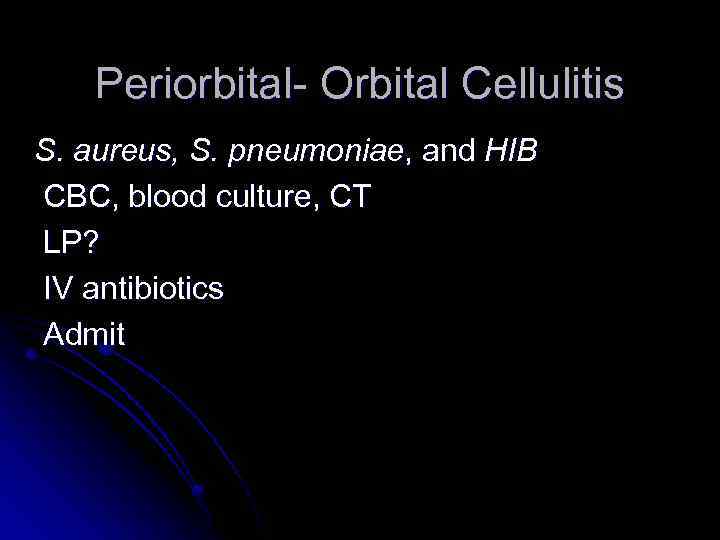 Periorbital- Orbital Cellulitis

S. aureus, S. pneumoniae, and HIB
CBC, blood culture, CT
LP?
IV antibiotics
Admit